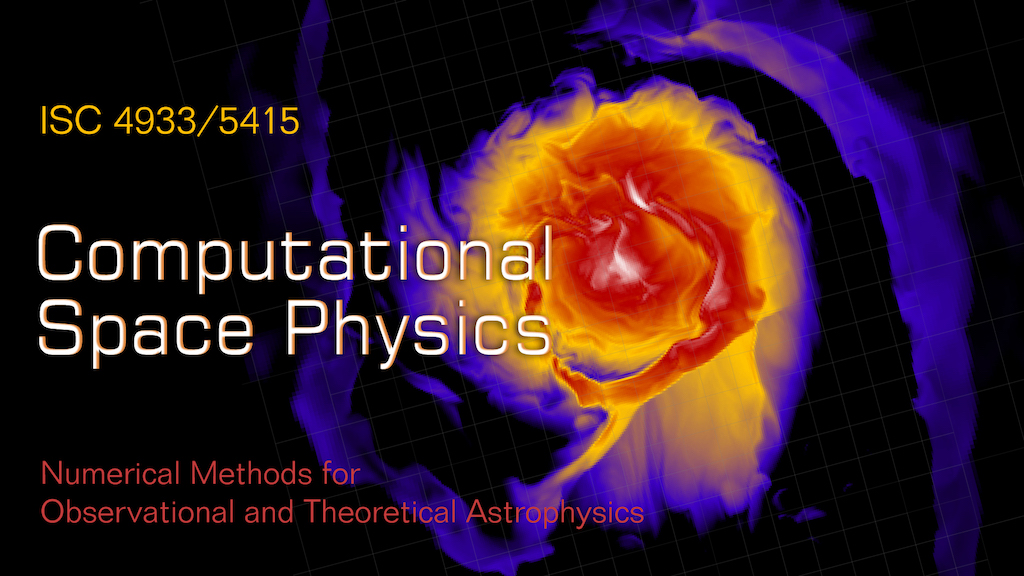 ISC 4933/5415

Computational Space Physics

Numerical Methods for Observational and Theoretical Astrophysics